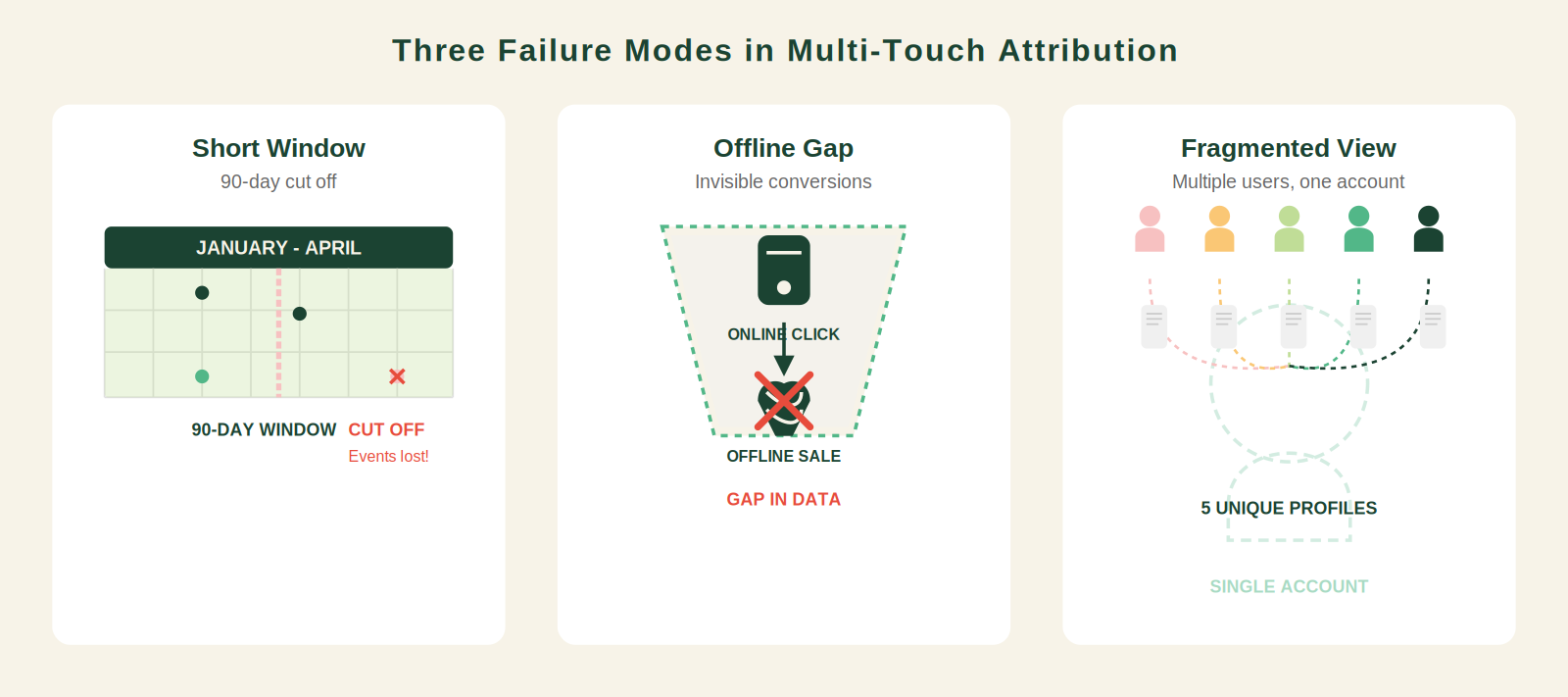 Three Failure Modes in Multi-Touch Attribution

Short Window
90-day cut off

JANUARY - APRIL

90-DAY WINDOW CUT OFF
Events lost!

Offline Gap
Invisible conversions

ONLINE CLICK

OFFLINE SALE

GAP IN DATA

Fragmented View
Multiple users, one account

5 UNIQUE PROFILES

SINGLE ACCOUNT